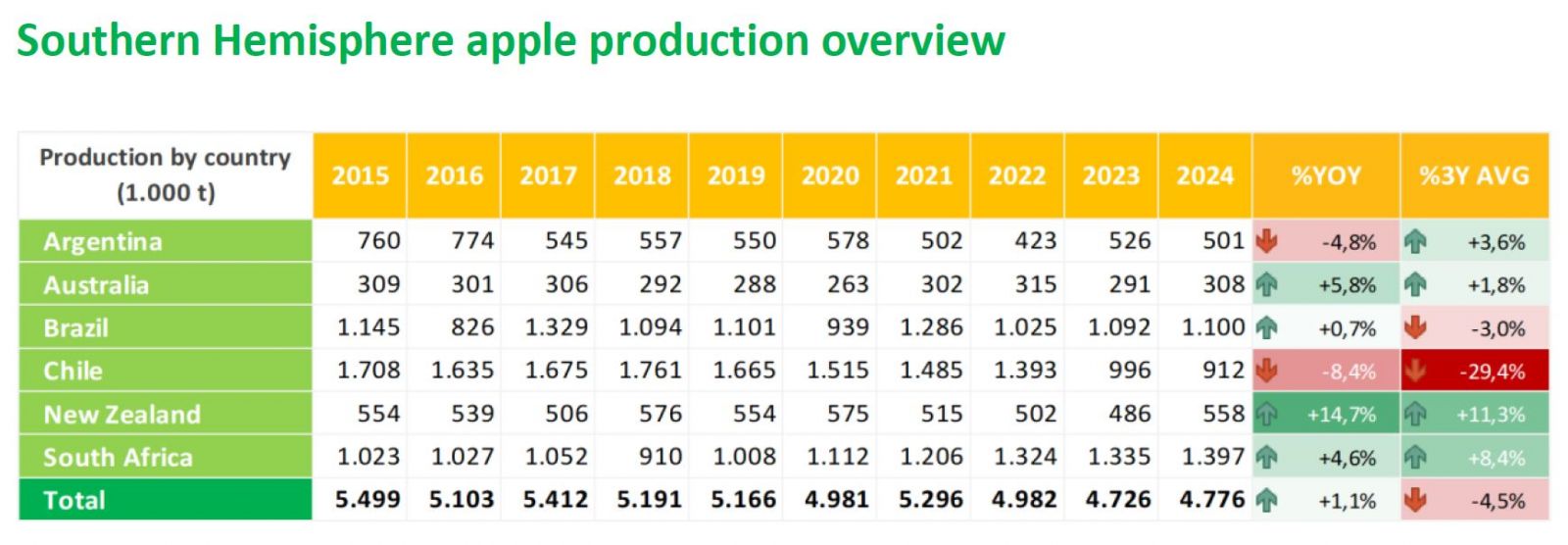 Southern Hemisphere apple production overview

| Production by country (1.000 t) | 2015 | 2016 | 2017 | 2018 | 2019 | 2020 | 2021 | 2022 | 2023 | 2024 | %YOY | %3Y AVG |
|---|---|---|---|---|---|---|---|---|---|---|---|---|
| Argentina | 760 | 774 | 545 | 557 | 550 | 578 | 502 | 423 | 526 | 501 | -4,8% | +3,6% |
| Australia | 309 | 301 | 306 | 292 | 288 | 263 | 302 | 315 | 291 | 308 | +5,8% | +1,8% |
| Brazil | 1.145 | 826 | 1.329 | 1.094 | 1.101 | 939 | 1.286 | 1.025 | 1.092 | 1.100 | +0,7% | -3,0% |
| Chile | 1.708 | 1.635 | 1.675 | 1.761 | 1.665 | 1.515 | 1.485 | 1.393 | 996 | 912 | -8,4% | -29,4% |
| New Zealand | 554 | 539 | 506 | 576 | 554 | 575 | 515 | 502 | 486 | 558 | +14,7% | +11,3% |
| South Africa | 1.023 | 1.027 | 1.052 | 910 | 1.008 | 1.112 | 1.206 | 1.324 | 1.335 | 1.397 | +4,6% | +8,4% |
| Total | 5.499 | 5.103 | 5.412 | 5.191 | 5.166 | 4.981 | 5.296 | 4.982 | 4.726 | 4.776 | +1,1% | -4,5% |